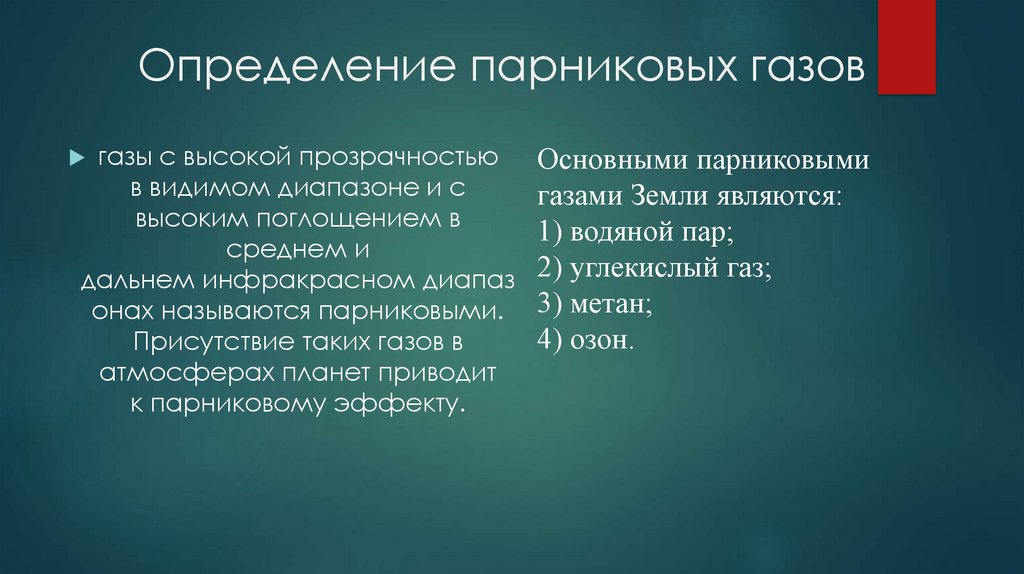 Определение парниковых газов

газы с высокой прозрачностью в видимом диапазоне и с высоким поглощением в среднем и дальнем инфракрасном диапазонах называются парниковыми. Присутствие таких газов в атмосферах планет приводит к парниковому эффекту.

Основными парниковыми газами Земли являются:
1) водяной пар;
2) углекислый газ;
3) метан;
4) озон.